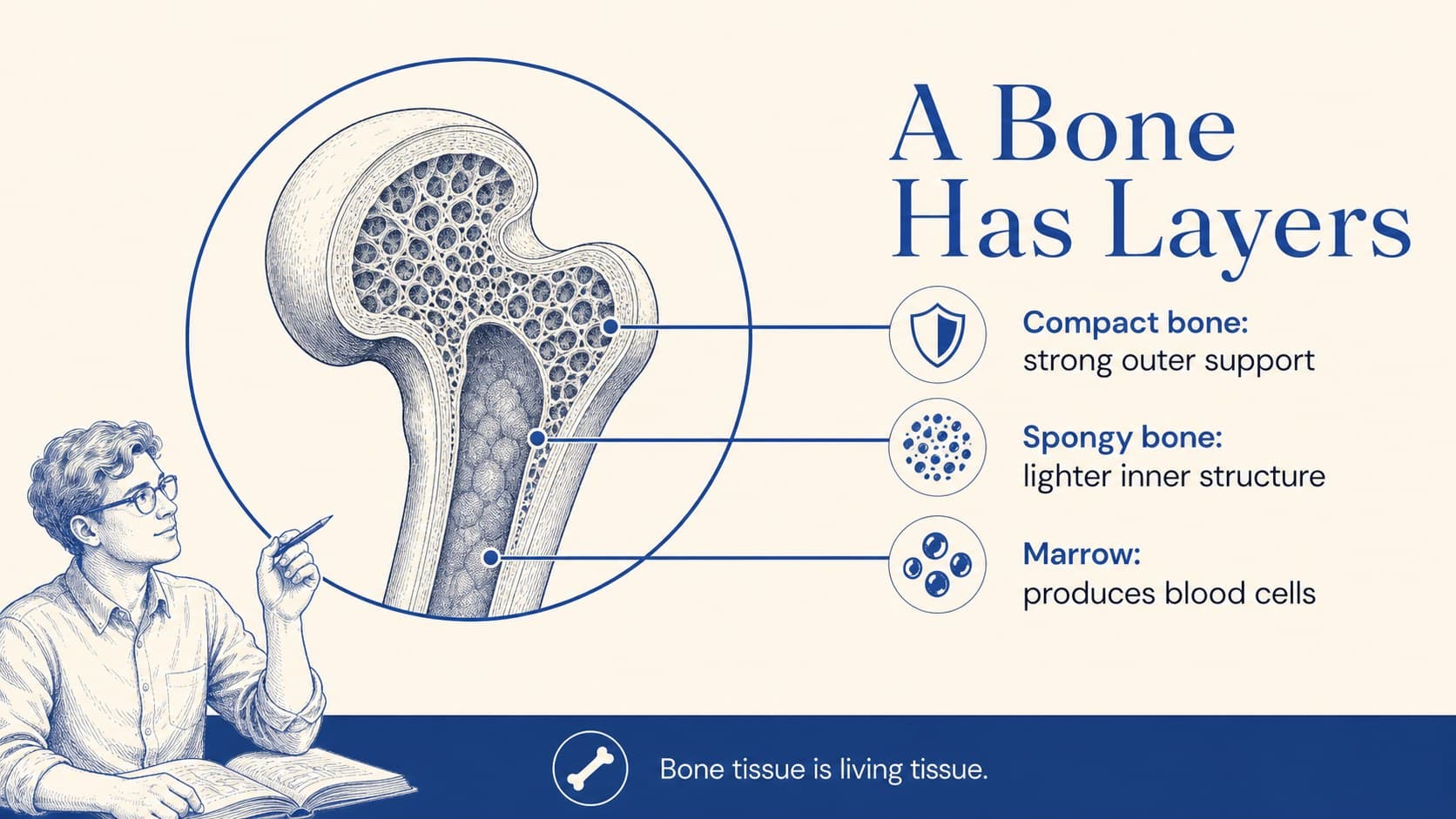 A Bone Has Layers

Compact bone:
strong outer support

Spongy bone:
lighter inner structure

Marrow:
produces blood cells

Bone tissue is living tissue.